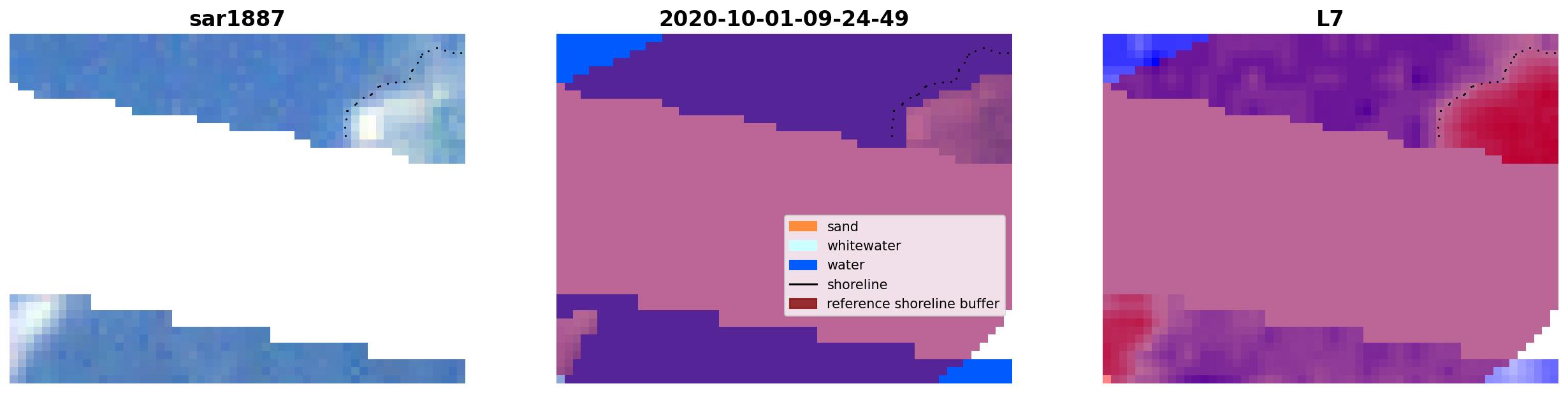 sar1887

2020-10-01-09-24-49

sand
whitewater
water
shoreline
reference shoreline buffer

L7